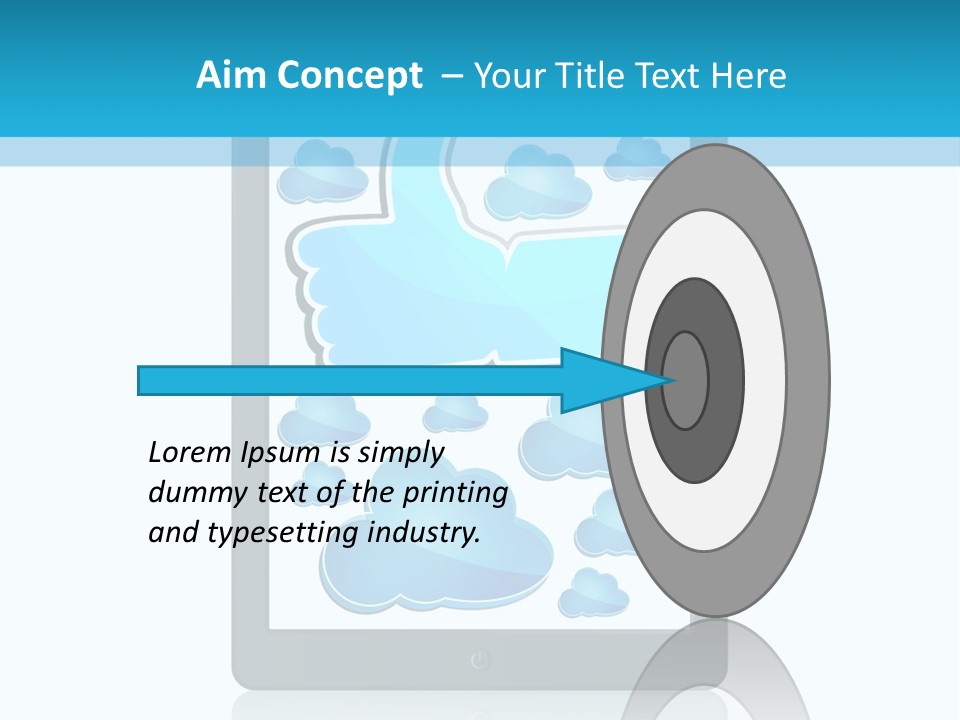 Aim Concept – Your Title Text Here

Lorem Ipsum is simply dummy text of the printing and typesetting industry.